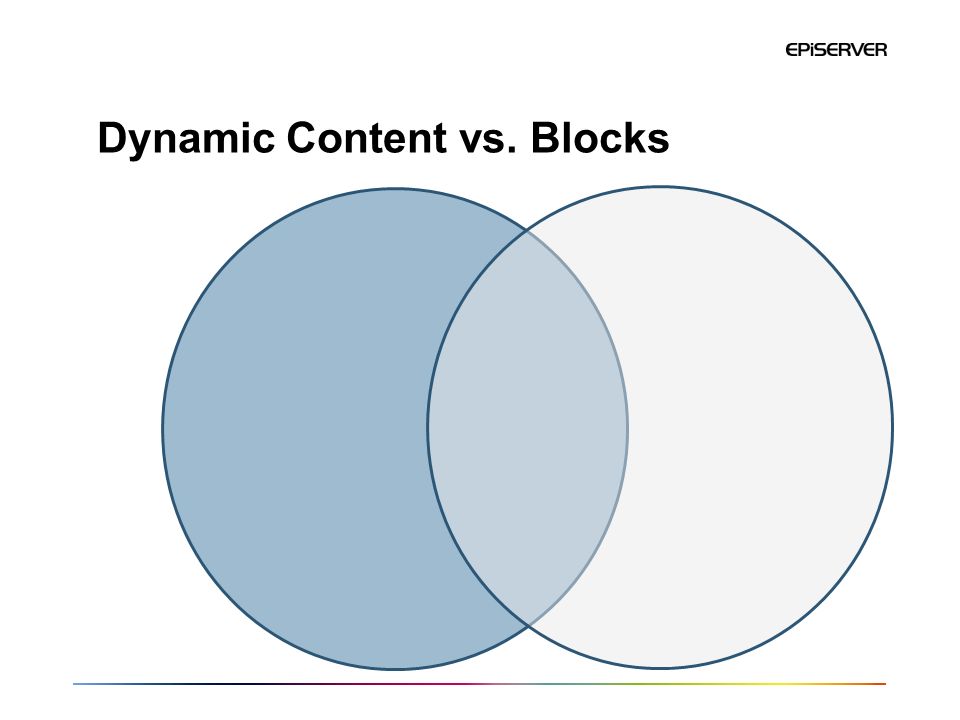 EPiSERVER

Dynamic Content vs. Blocks